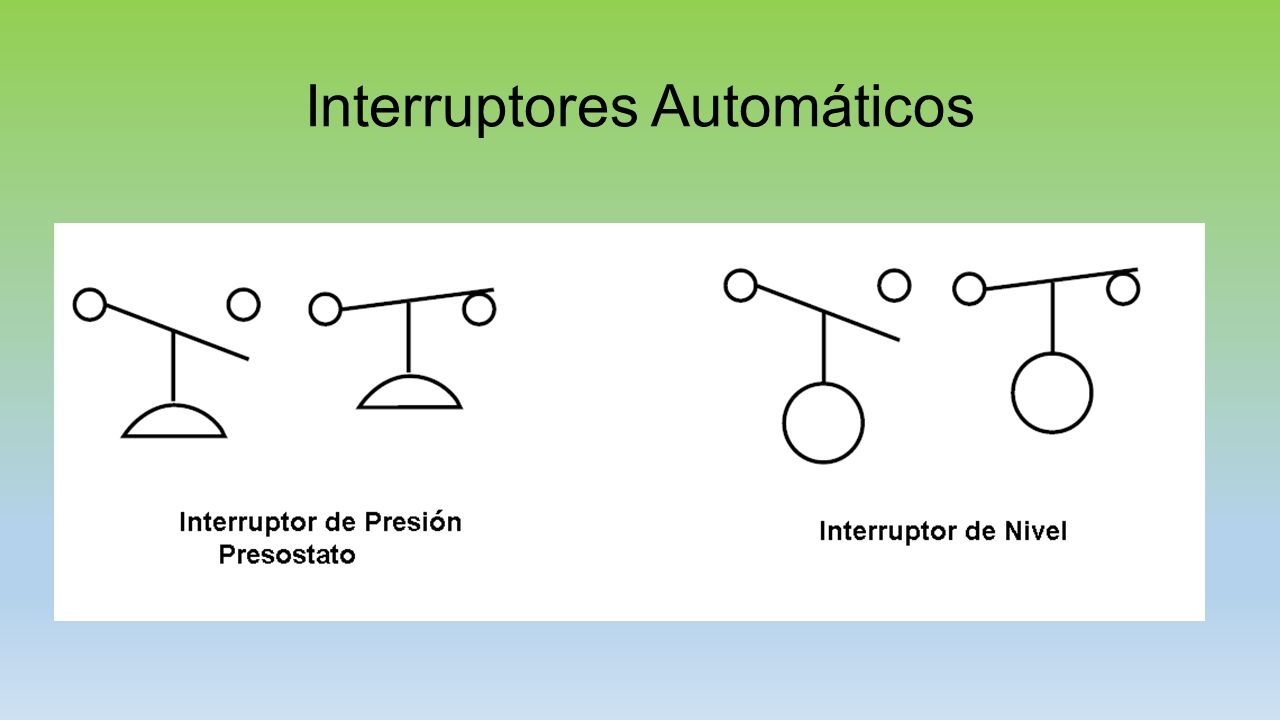 Interruptores Automáticos

Interruptor de Presión
Presostato

Interruptor de Nivel